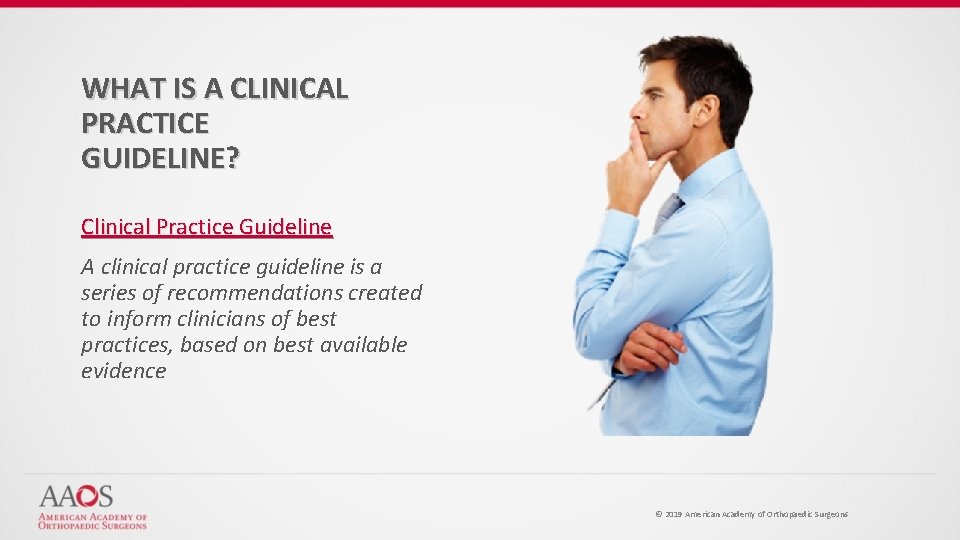 WHAT IS A CLINICAL PRACTICE GUIDELINE?

Clinical Practice Guideline

A clinical practice guideline is a series of recommendations created to inform clinicians of best practices, based on best available evidence

AAOS
AMERICAN ACADEMY OF ORTHOPAEDIC SURGEONS

© 2019 American Academy of Orthopaedic Surgeons